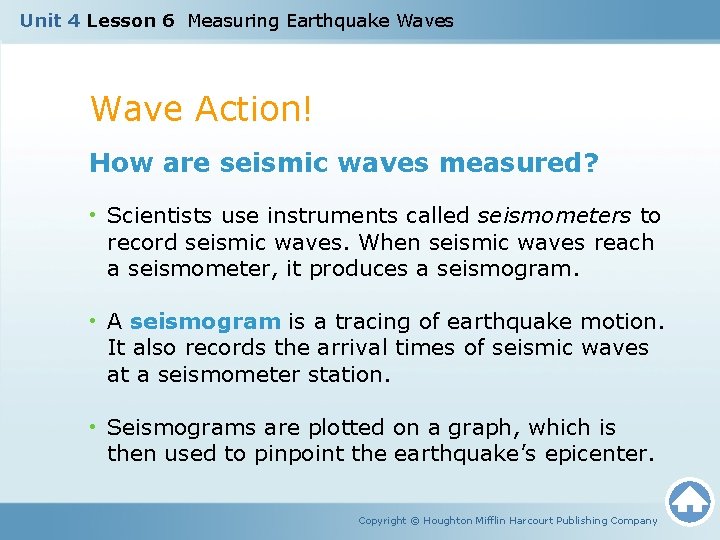 Unit 4 Lesson 6 Measuring Earthquake Waves

Wave Action!

How are seismic waves measured?

• Scientists use instruments called seismometers to record seismic waves. When seismic waves reach a seismometer, it produces a seismogram.

• A seismogram is a tracing of earthquake motion. It also records the arrival times of seismic waves at a seismometer station.

• Seismograms are plotted on a graph, which is then used to pinpoint the earthquake's epicenter.

Copyright © Houghton Mifflin Harcourt Publishing Company